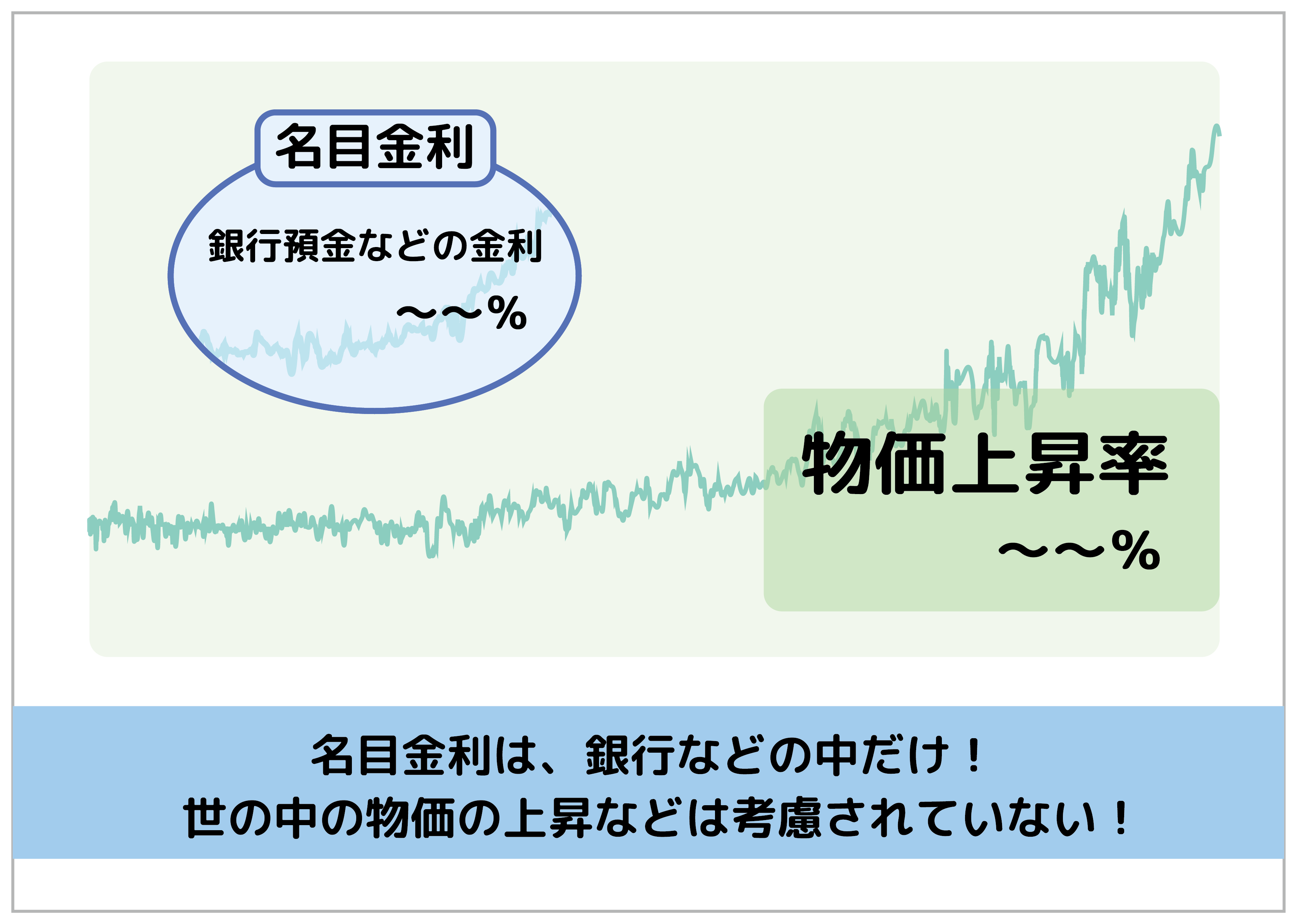 名目金利

銀行預金などの金利

〜〜%

物価上昇率

〜〜%

名目金利は、銀行などの中だけ！
世の中の物価の上昇などは考慮されていない！